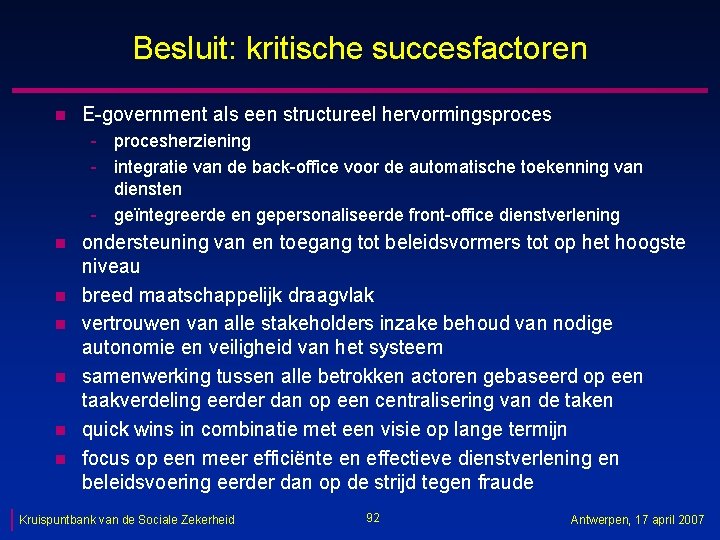 Besluit: kritische succesfactoren

- E-government als een structureel hervormingsproces
  - procesherziening
  - integratie van de back-office voor de automatische toekenning van diensten
  - geïntegreerde en gepersonaliseerde front-office dienstverlening
- ondersteuning van en toegang tot beleidsvormers tot op het hoogste niveau
- breed maatschappelijk draagvlak
- vertrouwen van alle stakeholders inzake behoud van nodige autonomie en veiligheid van het systeem
- samenwerking tussen alle betrokken actoren gebaseerd op een taakverdeling eerder dan op een centralisering van de taken
- quick wins in combinatie met een visie op lange termijn
- focus op een meer efficiënte en effectieve dienstverlening en beleidsvoering eerder dan op de strijd tegen fraude

Kruispuntbank van de Sociale Zekerheid
92
Antwerpen, 17 april 2007